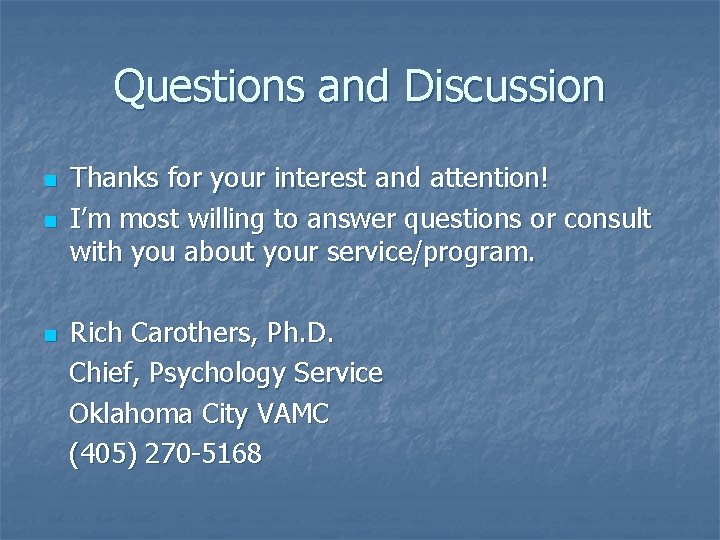 Questions and Discussion

Thanks for your interest and attention!

I'm most willing to answer questions or consult with you about your service/program.

Rich Carothers, Ph.D.
Chief, Psychology Service
Oklahoma City VAMC
(405) 270-5168